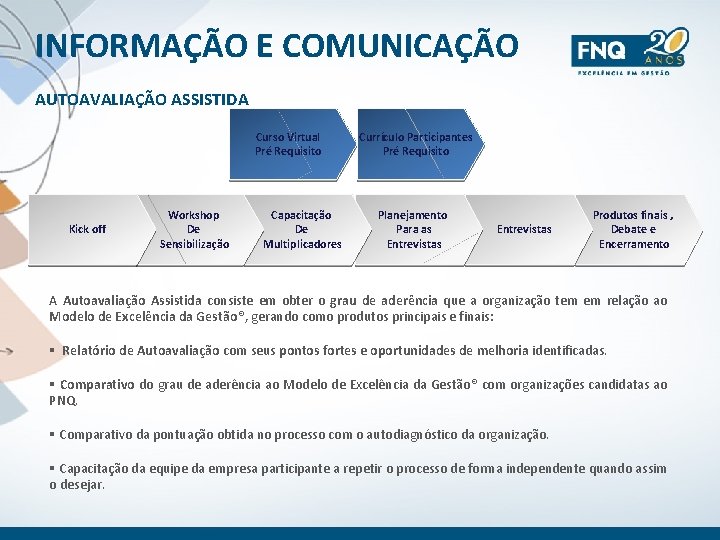 INFORMAÇÃO E COMUNICAÇÃO

FNQ 20 ANOS
EXCELÊNCIA EM GESTÃO

AUTOAVALIAÇÃO ASSISTIDA

Curso Virtual Pré Requisito

Currículo Participantes Pré Requisito

Kick off

Workshop De Sensibilização

Capacitação De Multiplicadores

Planejamento Para as Entrevistas

Entrevistas

Produtos finais , Debate e Encerramento

A Autoavaliação Assistida consiste em obter o grau de aderência que a organização tem em relação ao Modelo de Excelência da Gestão®, gerando como produtos principais e finais:

▪ Relatório de Autoavaliação com seus pontos fortes e oportunidades de melhoria identificadas.

▪ Comparativo do grau de aderência ao Modelo de Excelência da Gestão® com organizações candidatas ao PNQ.

▪ Comparativo da pontuação obtida no processo com o autodiagnóstico da organização.

▪ Capacitação da equipe da empresa participante a repetir o processo de forma independente quando assim o desejar.